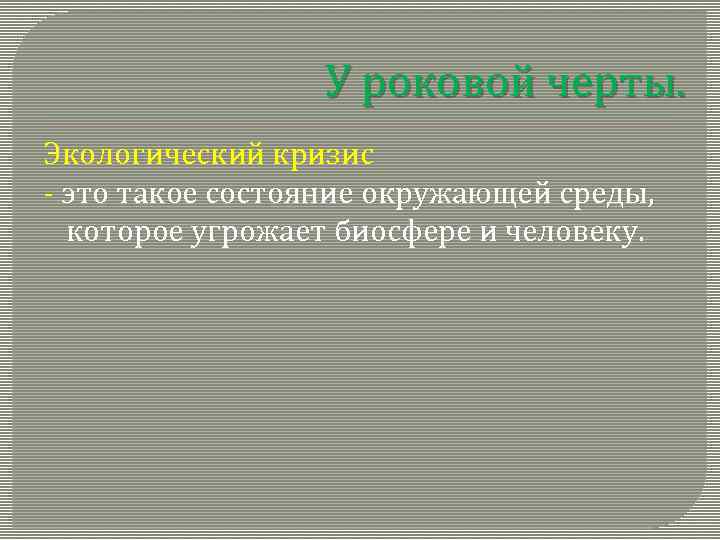 У роковой черты.

Экологический кризис
- это такое состояние окружающей среды, которое угрожает биосфере и человеку.